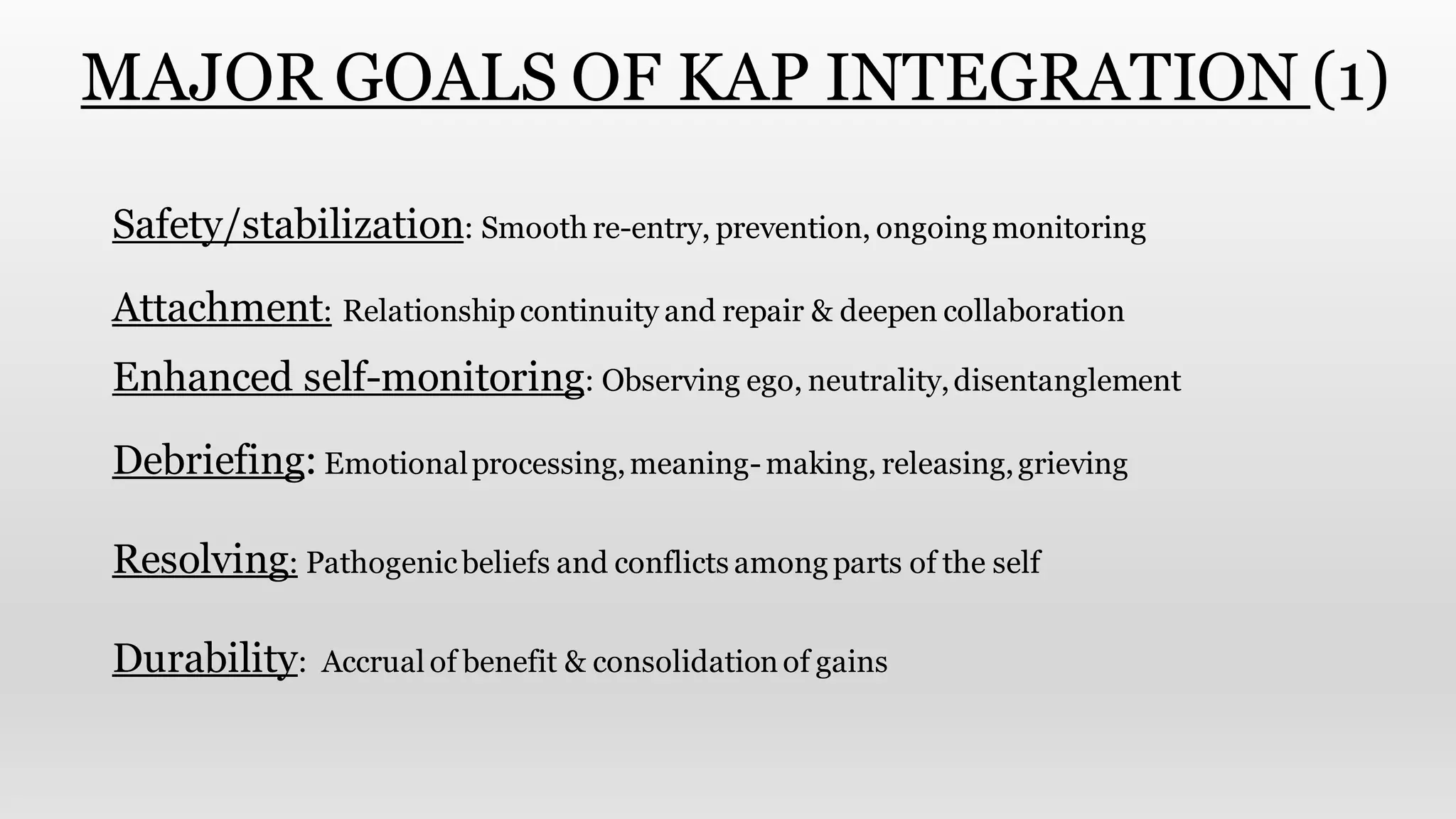 MAJOR GOALS OF KAP INTEGRATION (1)

Safety/stabilization: Smooth re-entry, prevention, ongoing monitoring

Attachment: Relationship continuity and repair & deepen collaboration

Enhanced self-monitoring: Observing ego, neutrality, disentanglement

Debriefing: Emotional processing, meaning- making, releasing, grieving

Resolving: Pathogenic beliefs and conflicts among parts of the self

Durability: Accrual of benefit & consolidation of gains